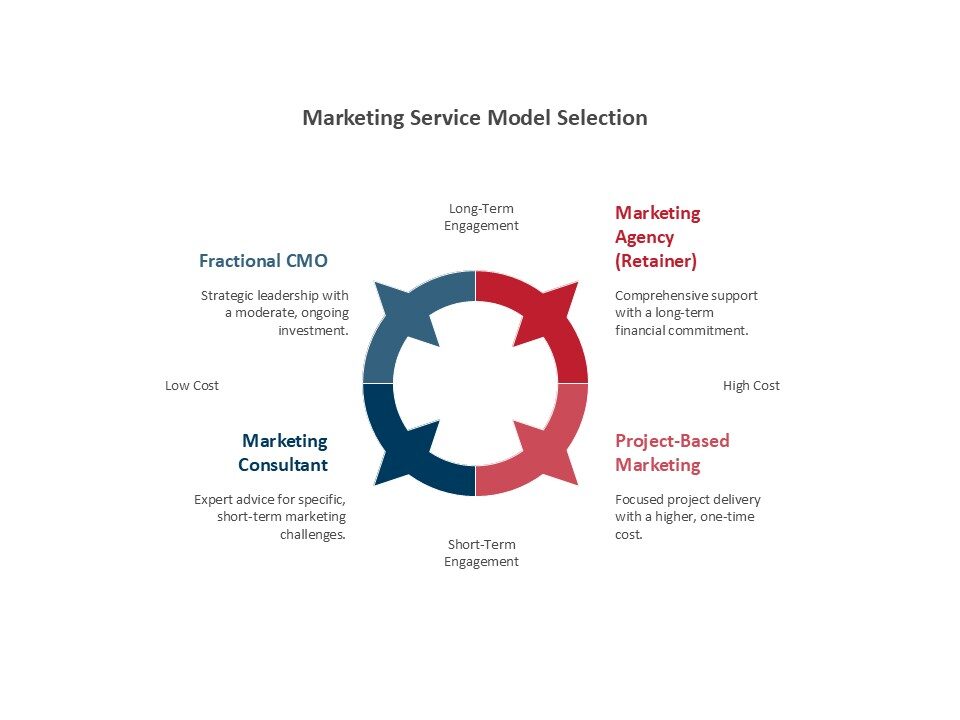 Marketing Service Model Selection

Long-Term Engagement

Fractional CMO

Strategic leadership with a moderate, ongoing investment.

Marketing Agency (Retainer)

Comprehensive support with a long-term financial commitment.

Low Cost

High Cost

Marketing Consultant

Expert advice for specific, short-term marketing challenges.

Project-Based Marketing

Focused project delivery with a higher, one-time cost.

Short-Term Engagement